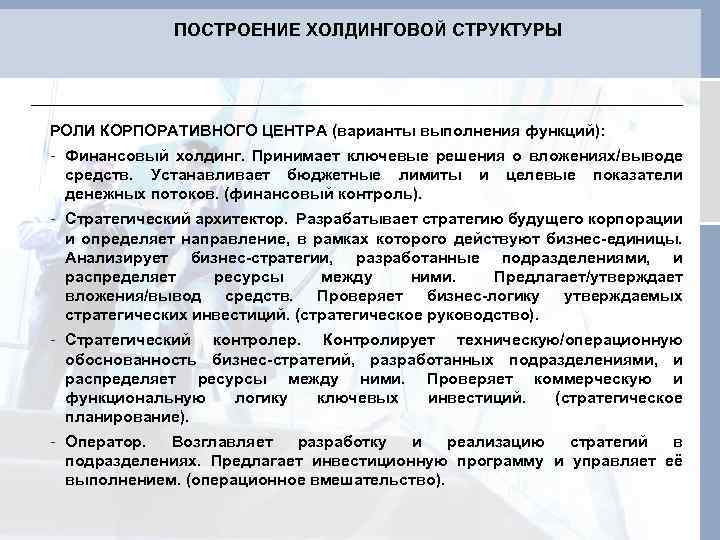 ПОСТРОЕНИЕ ХОЛДИНГОВОЙ СТРУКТУРЫ

РОЛИ КОРПОРАТИВНОГО ЦЕНТРА (варианты выполнения функций):

- Финансовый холдинг. Принимает ключевые решения о вложениях/выводе средств. Устанавливает бюджетные лимиты и целевые показатели денежных потоков. (финансовый контроль).

- Стратегический архитектор. Разрабатывает стратегию будущего корпорации и определяет направление, в рамках которого действуют бизнес-единицы. Анализирует бизнес-стратегии, разработанные подразделениями, и распределяет ресурсы между ними. Предлагает/утверждает вложения/вывод средств. Проверяет бизнес-логику утверждаемых стратегических инвестиций. (стратегическое руководство).

- Стратегический контролер. Контролирует техническую/операционную обоснованность бизнес-стратегий, разработанных подразделениями, и распределяет ресурсы между ними. Проверяет коммерческую и функциональную логику ключевых инвестиций. (стратегическое планирование).

- Оператор. Возглавляет разработку и реализацию стратегий в подразделениях. Предлагает инвестиционную программу и управляет её выполнением. (операционное вмешательство).